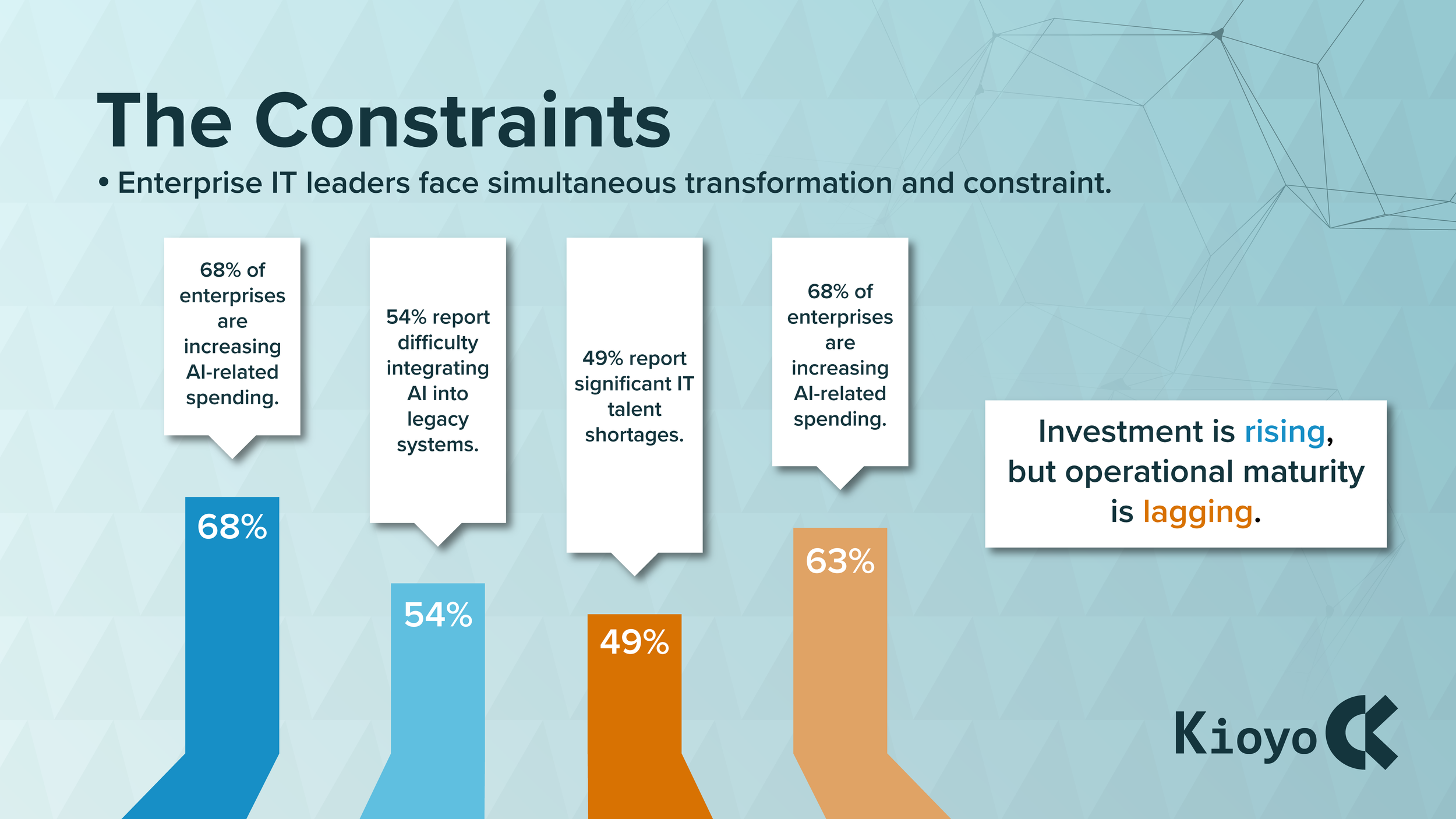 The Constraints

• Enterprise IT leaders face simultaneous transformation and constraint.

68% of enterprises are increasing AI-related spending.

68%

54% report difficulty integrating AI into legacy systems.

54%

49% report significant IT talent shortages.

49%

68% of enterprises are increasing AI-related spending.

63%

Investment is rising, but operational maturity is lagging.

Kioyo